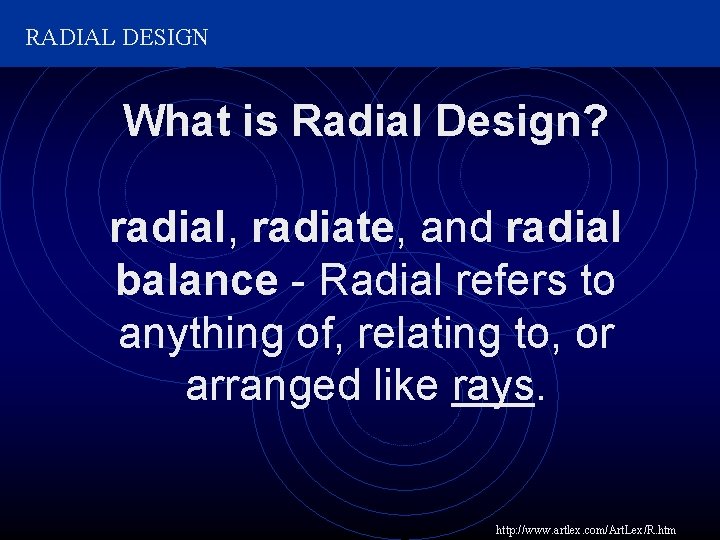 RADIAL DESIGN

What is Radial Design?

radial, radiate, and radial balance - Radial refers to anything of, relating to, or arranged like rays.

http://www.artlex.com/ArtLex/R.htm